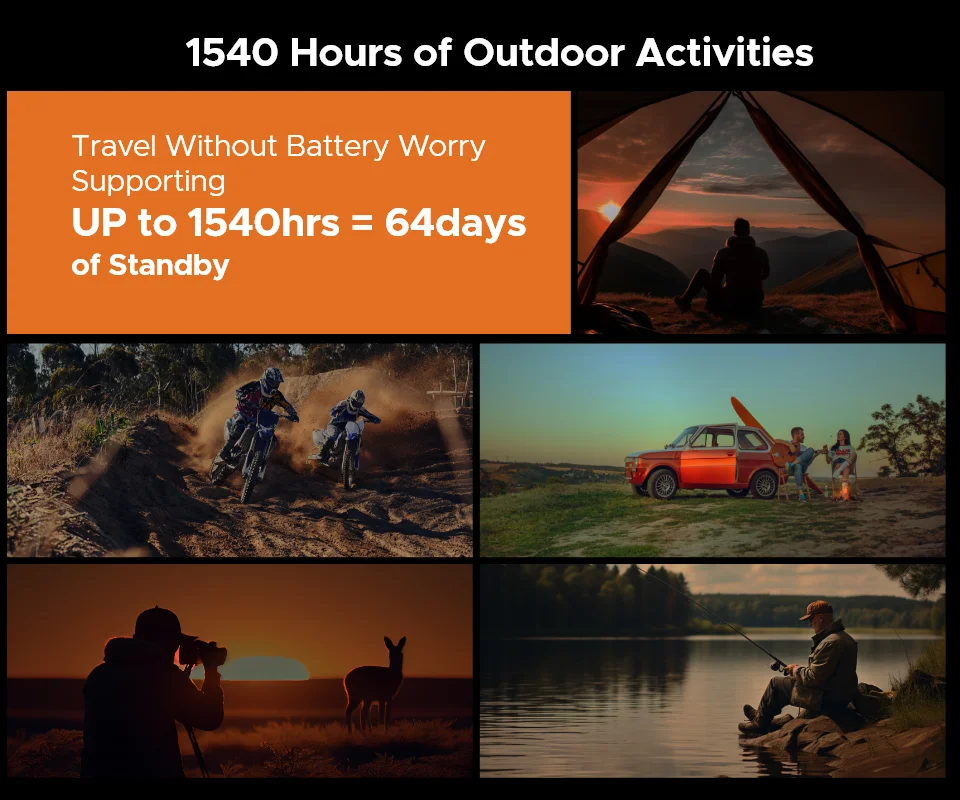 1540 Hours of Outdoor Activities

Travel Without Battery Worry Supporting
UP to 1540hrs = 64days
of Standby